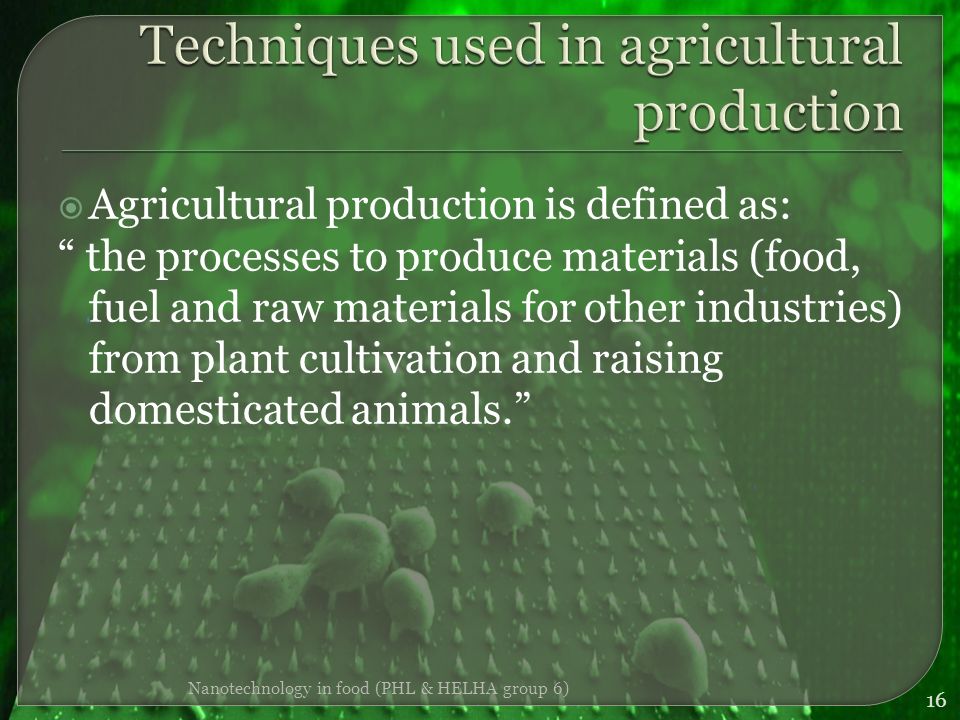 Techniques used in agricultural production

Agricultural production is defined as:
“ the processes to produce materials (food, fuel and raw materials for other industries) from plant cultivation and raising domesticated animals.”

Nanotechnology in food (PHL & HELHA group 6)

16